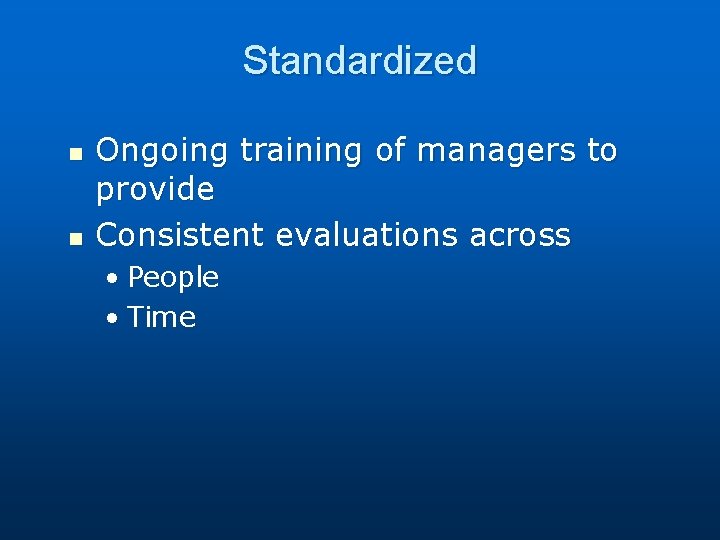 Standardized

- Ongoing training of managers to provide
- Consistent evaluations across
  - People
  - Time